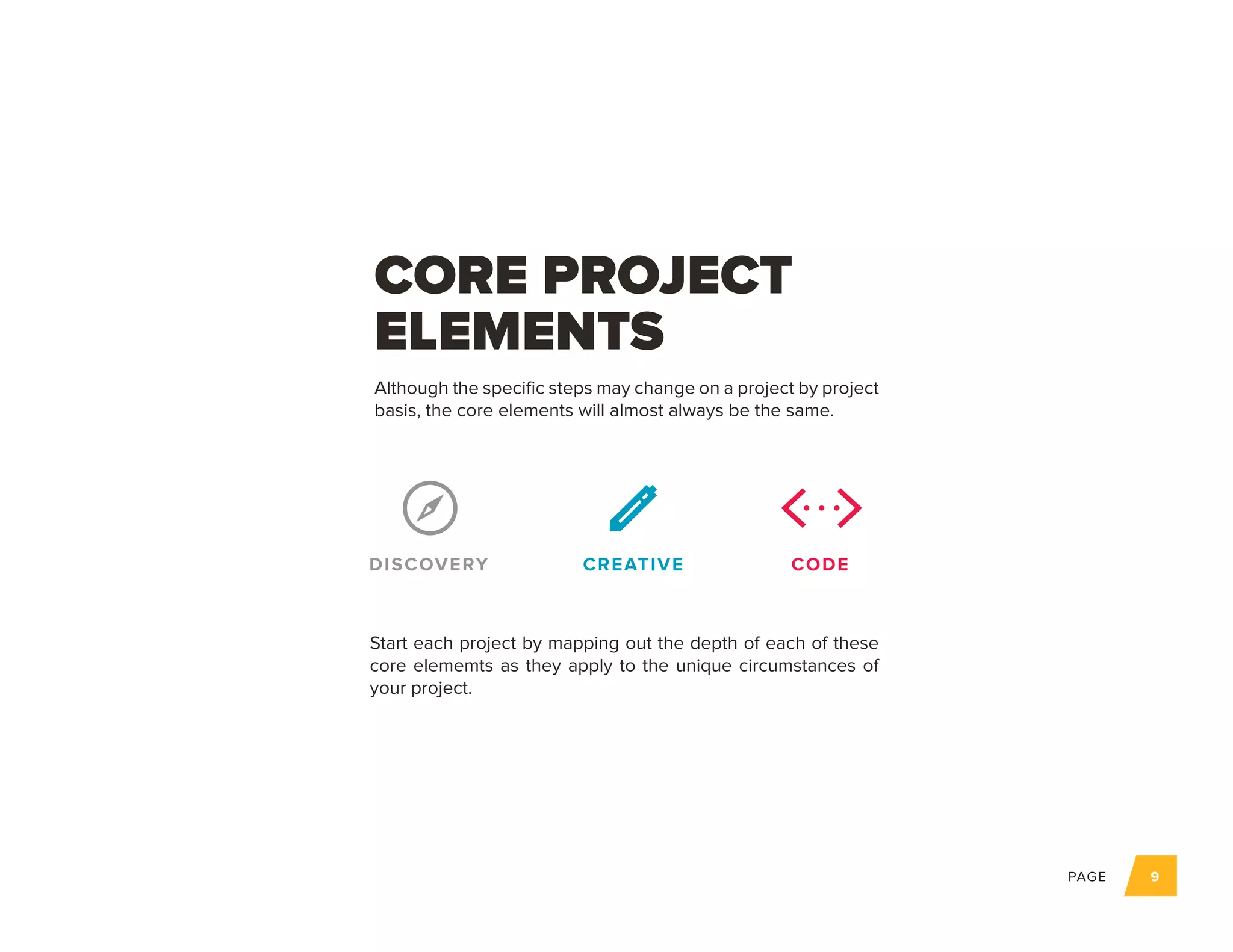 CORE PROJECT ELEMENTS

Although the specific steps may change on a project by project basis, the core elements will almost always be the same.

DISCOVERY

CREATIVE

CODE

Start each project by mapping out the depth of each of these core elememts as they apply to the unique circumstances of your project.

PAGE 9